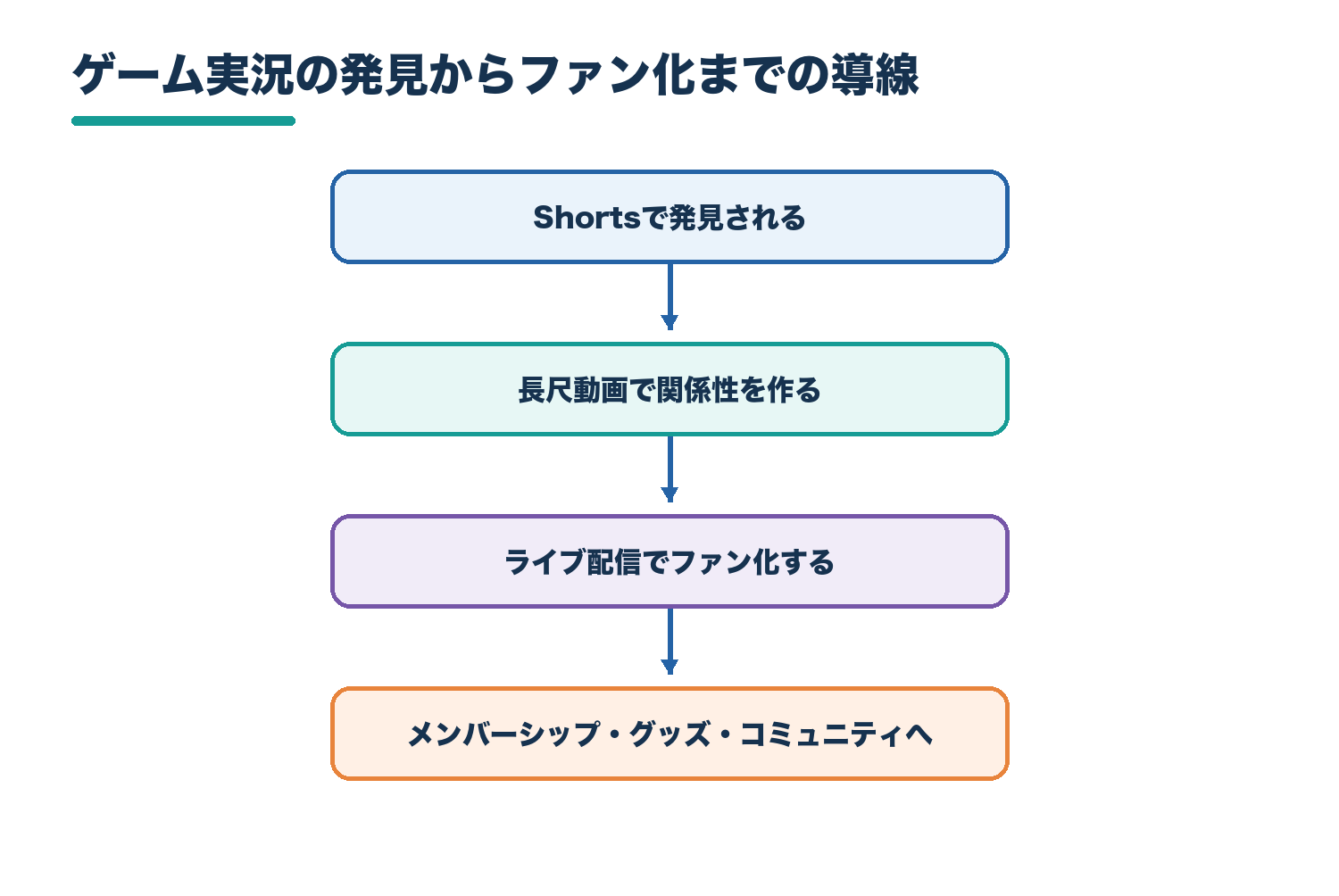 ゲーム実況の発見からファン化までの導線

Shortsで発見される

長尺動画で関係性を作る

ライブ配信でファン化する

メンバーシップ・グッズ・コミュニティへ